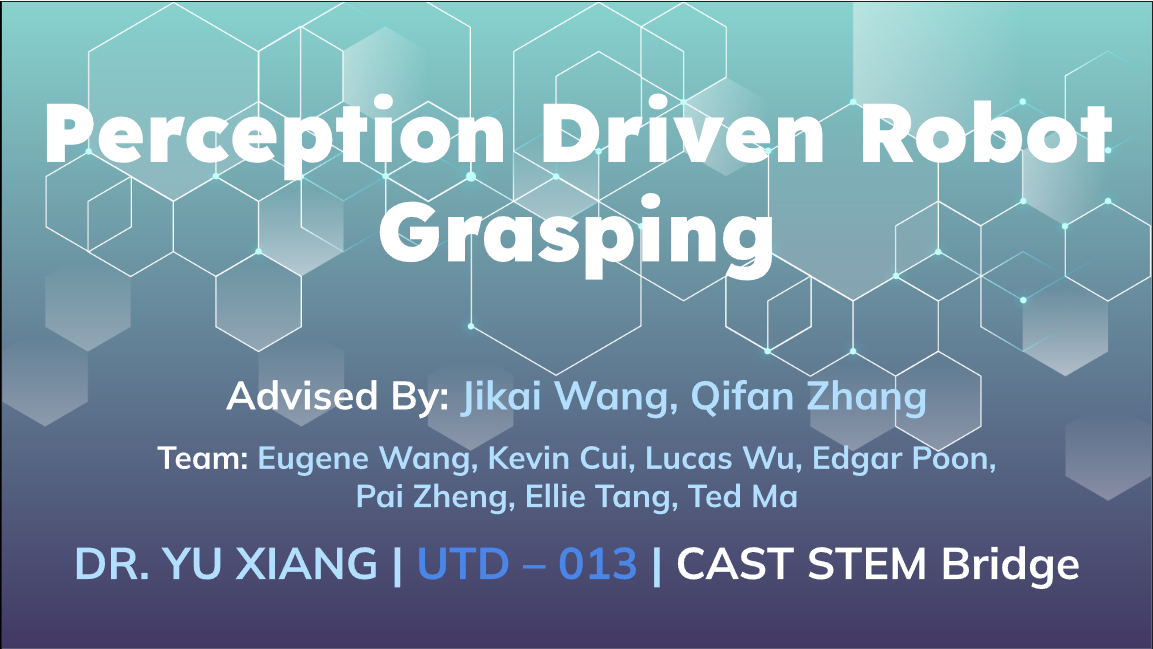 Perception Driven Robot Grasping

Advised By: Jikai Wang, Qifan Zhang

Team: Eugene Wang, Kevin Cui, Lucas Wu, Edgar Poon, Pai Zheng, Ellie Tang, Ted Ma

DR. YU XIANG | UTD – 013 | CAST STEM Bridge